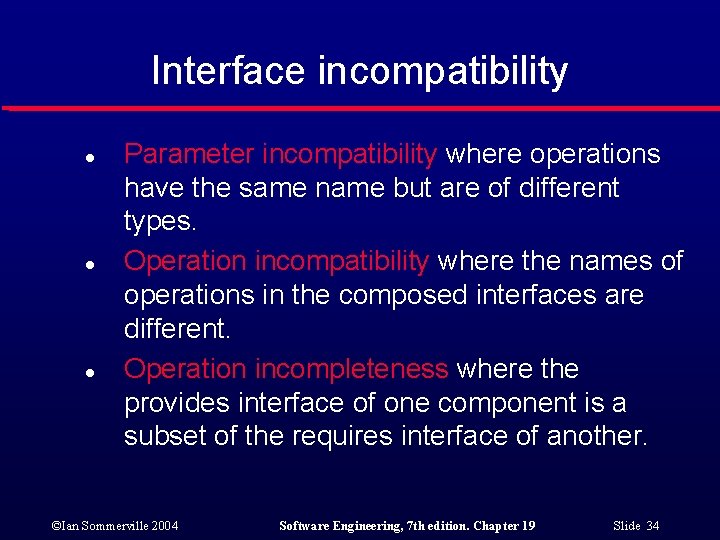 Interface incompatibility

• Parameter incompatibility where operations have the same name but are of different types.
• Operation incompatibility where the names of operations in the composed interfaces are different.
• Operation incompleteness where the provides interface of one component is a subset of the requires interface of another.

©Ian Sommerville 2004 Software Engineering, 7th edition. Chapter 19 Slide 34